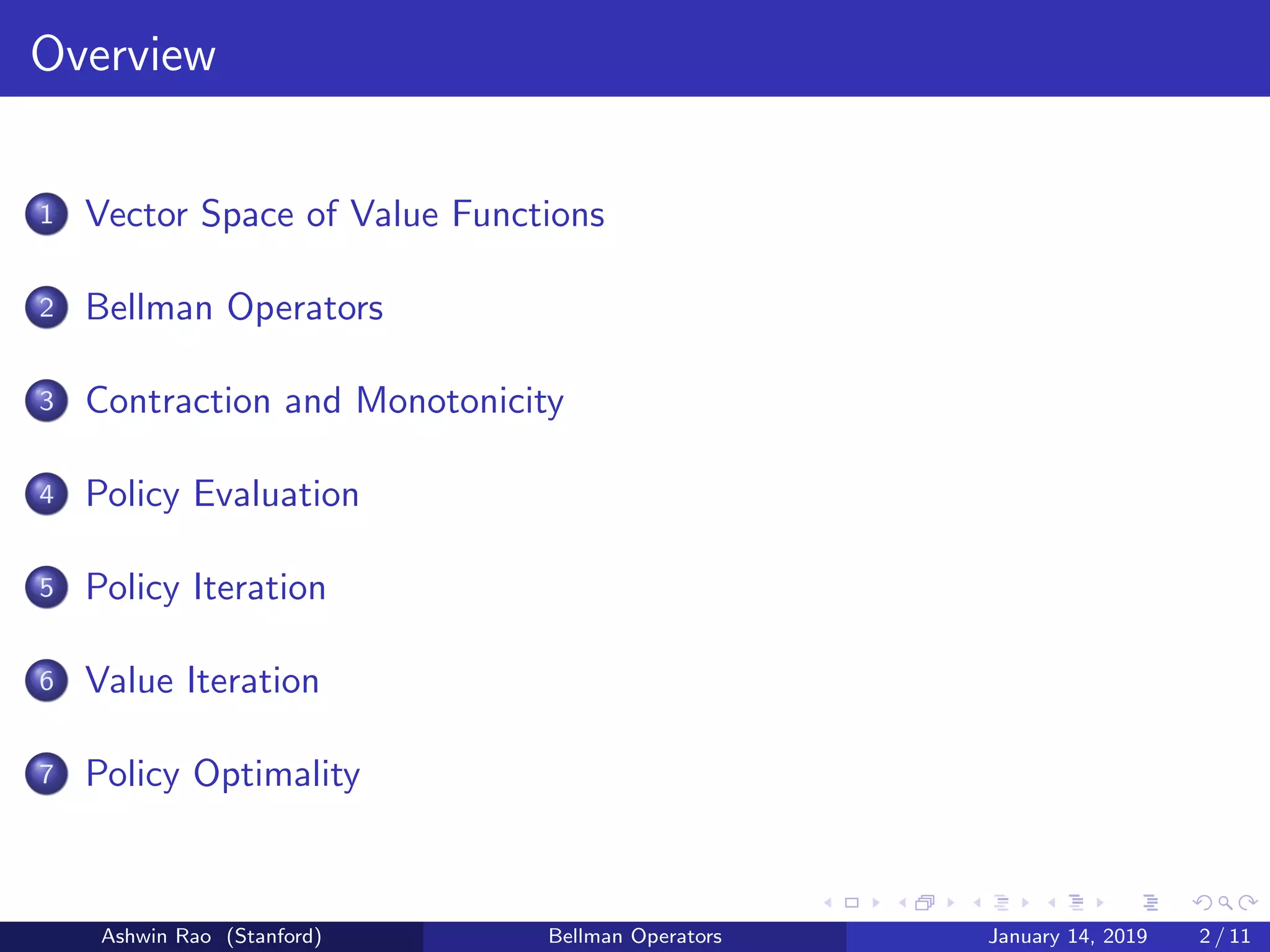 Overview

1 Vector Space of Value Functions

2 Bellman Operators

3 Contraction and Monotonicity

4 Policy Evaluation

5 Policy Iteration

6 Value Iteration

7 Policy Optimality

Ashwin Rao (Stanford) Bellman Operators January 14, 2019 2 / 11